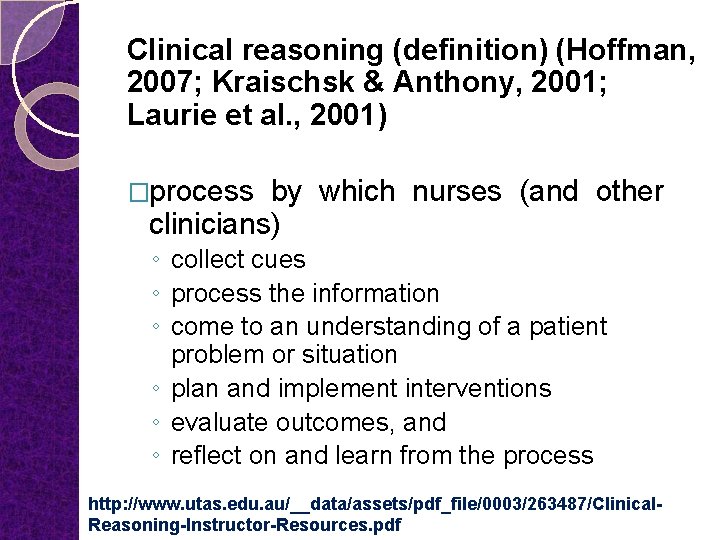 Clinical reasoning (definition) (Hoffman, 2007; Kraischsk & Anthony, 2001; Laurie et al., 2001)

□process by which nurses (and other clinicians)
◦ collect cues
◦ process the information
◦ come to an understanding of a patient problem or situation
◦ plan and implement interventions
◦ evaluate outcomes, and
◦ reflect on and learn from the process

http://www.utas.edu.au/__data/assets/pdf_file/0003/263487/Clinical-Reasoning-Instructor-Resources.pdf